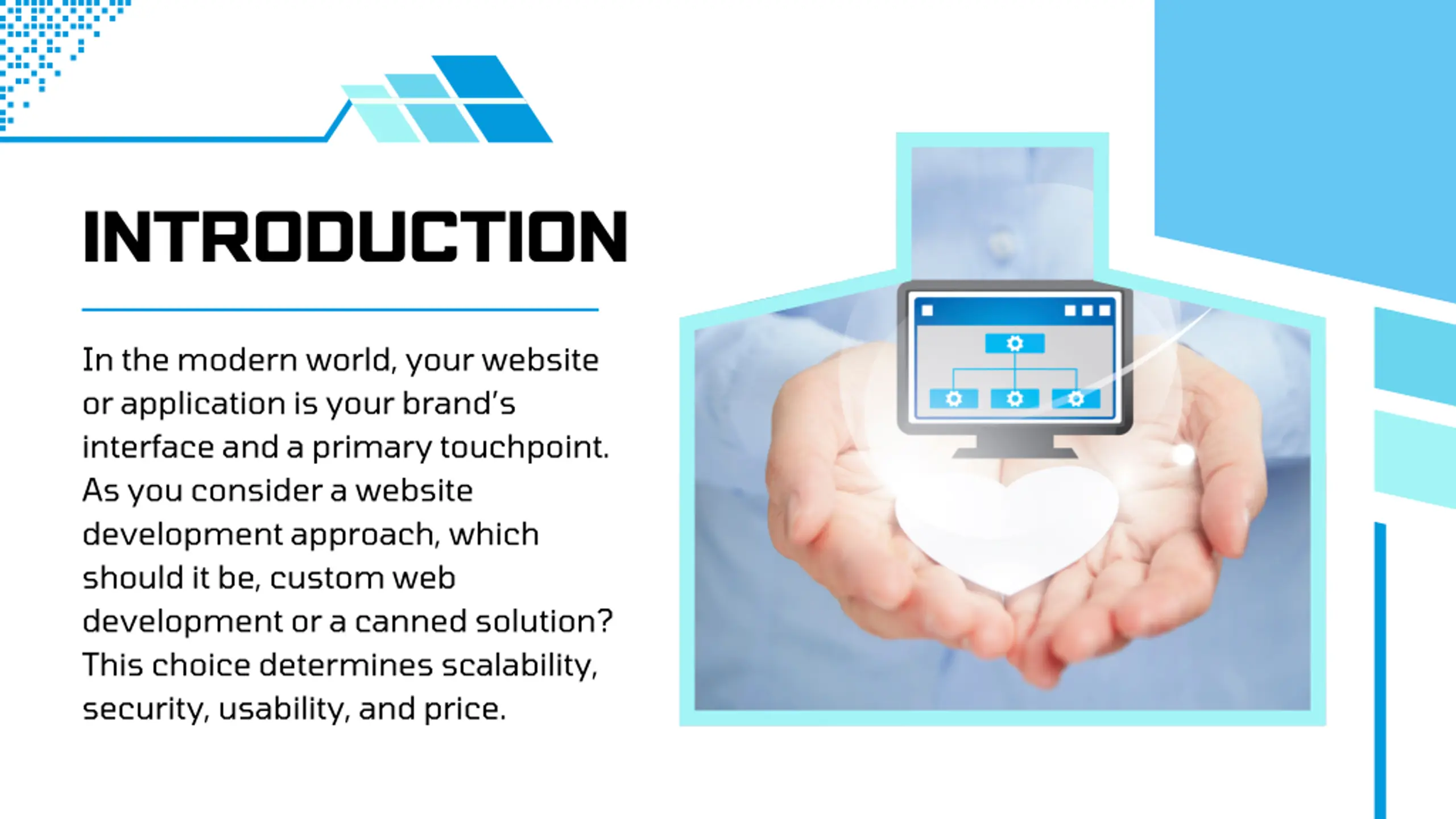 INTRODUCTION

In the modern world, your website or application is your brand's interface and a primary touchpoint. As you consider a website development approach, which should it be, custom web development or a canned solution? This choice determines scalability, security, usability, and price.